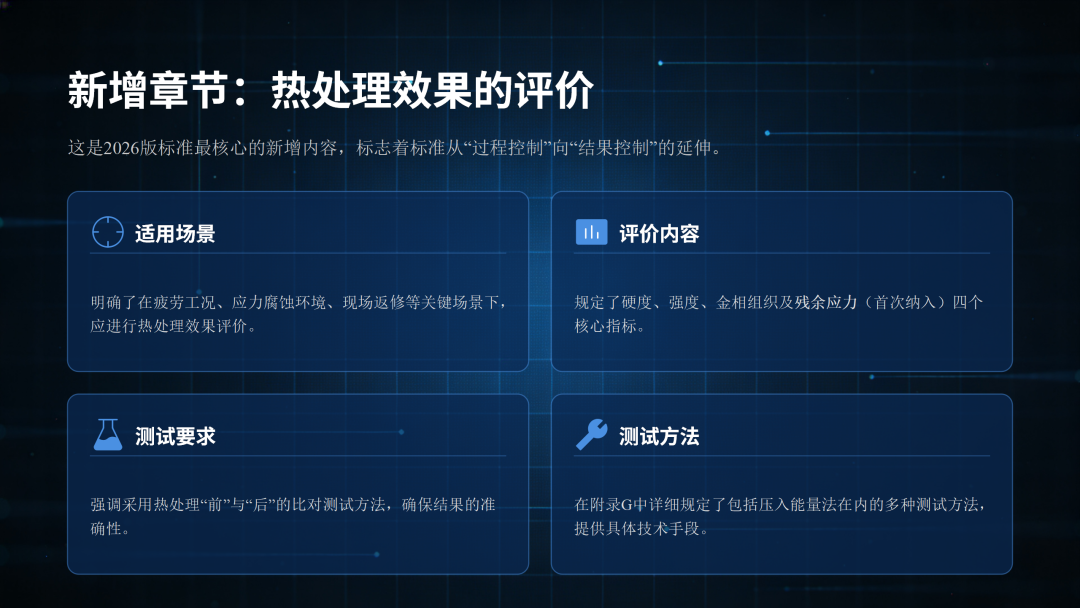 新增章节：热处理效果的评价

这是2026版标准最核心的新增内容，标志着标准从“过程控制”向“结果控制”的延伸。

适用场景

明确了在疲劳工况、应力腐蚀环境、现场返修等关键场景下，应进行热处理效果评价。

评价内容

规定了硬度、强度、金相组织及残余应力（首次纳入）四个核心指标。

测试要求

强调采用热处理“前”与“后”的比对测试方法，确保结果的准确性。

测试方法

在附录G中详细规定了包括压入能量法在内的多种测试方法，提供具体技术手段。